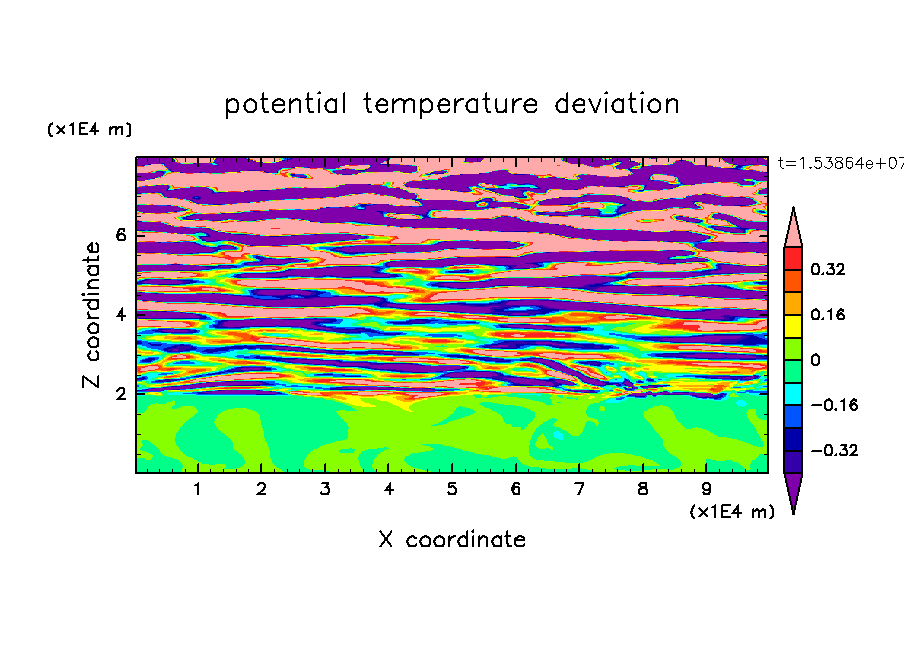 potential temperature deviation

(x1E4 m)

t=1.53864e+07

Z coordinate

6

4

2

0.32

0.16

0

−0.16

−0.32

1 2 3 4 5 6 7 8 9

(x1E4 m)

X coordinate